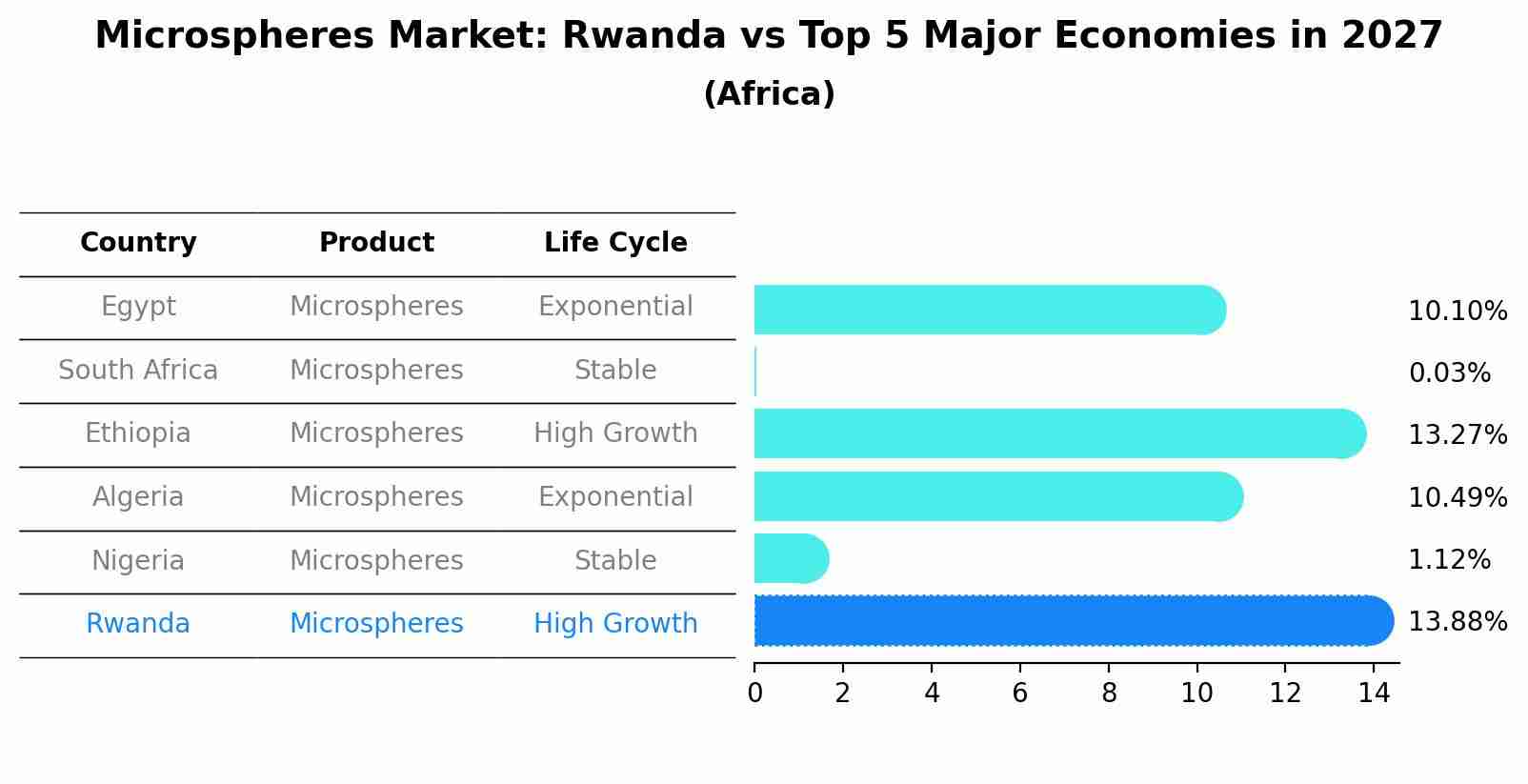 Microspheres Market: Rwanda vs Top 5 Major Economies in 2027
(Africa)

| Country | Product | Life Cycle |
|---|---|---|
| Egypt | Microspheres | Exponential |
| South Africa | Microspheres | Stable |
| Ethiopia | Microspheres | High Growth |
| Algeria | Microspheres | Exponential |
| Nigeria | Microspheres | Stable |
| Rwanda | Microspheres | High Growth |

10.10%
0.03%
13.27%
10.49%
1.12%
13.88%

0 2 4 6 8 10 12 14